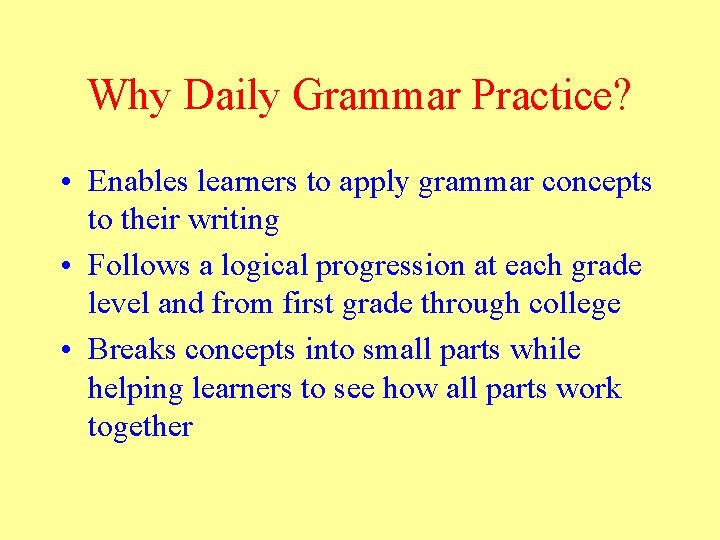 Why Daily Grammar Practice?

• Enables learners to apply grammar concepts to their writing
• Follows a logical progression at each grade level and from first grade through college
• Breaks concepts into small parts while helping learners to see how all parts work together